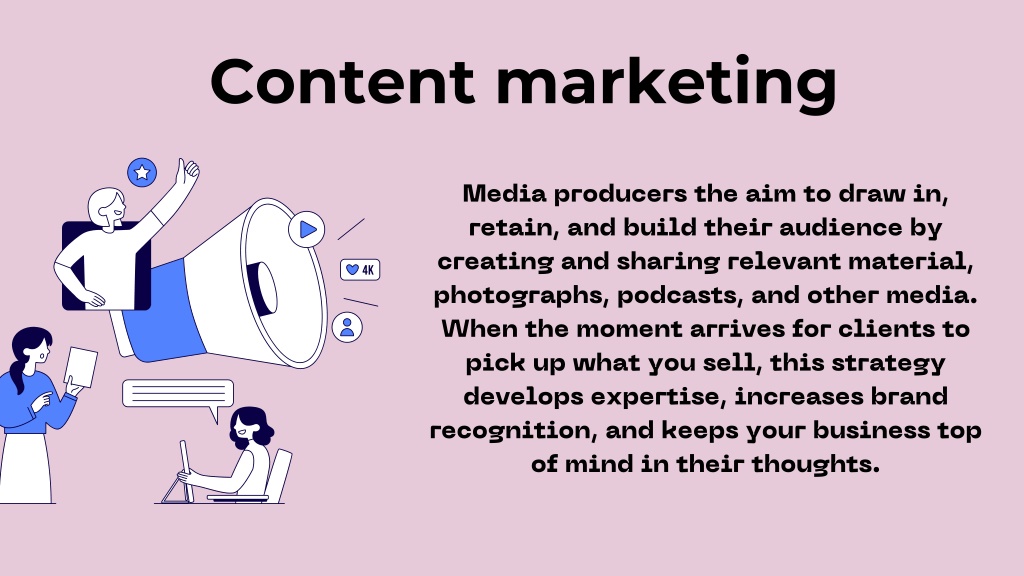 Content marketing

4K

Media producers the aim to draw in, retain, and build their audience by creating and sharing relevant material, photographs, podcasts, and other media. When the moment arrives for clients to pick up what you sell, this strategy develops expertise, increases brand recognition, and keeps your business top of mind in their thoughts.